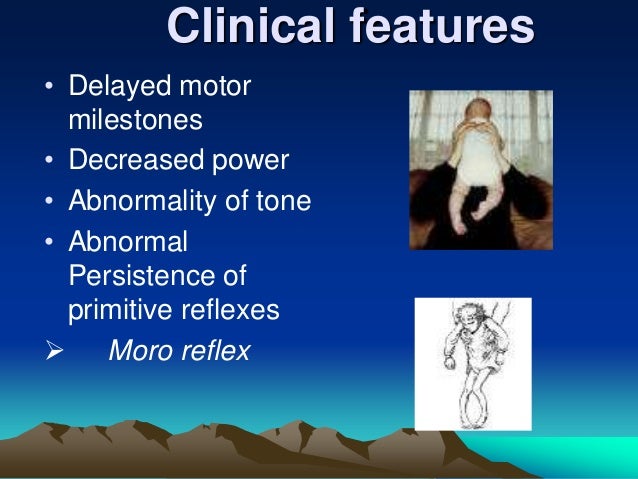 Clinical features

• Delayed motor milestones
• Decreased power
• Abnormality of tone
• Abnormal Persistence of primitive reflexes
➢ Moro reflex